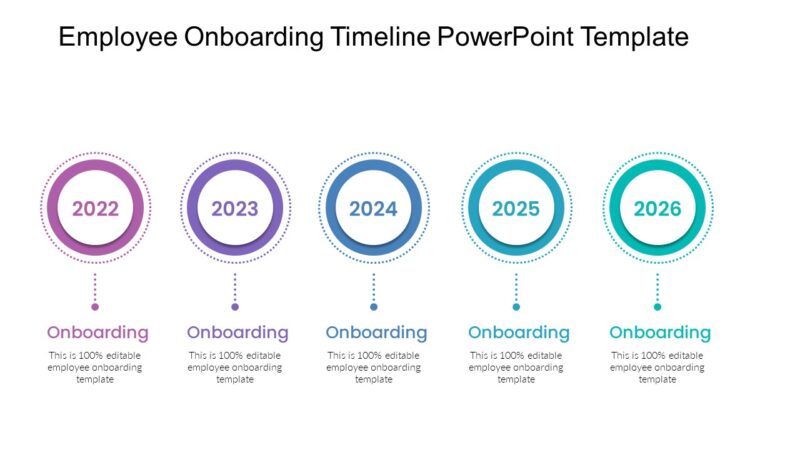 Employee Onboarding Timeline PowerPoint Template

2022

Onboarding

This is 100% editable employee onboarding template

2023

Onboarding

This is 100% editable employee onboarding template

2024

Onboarding

This is 100% editable employee onboarding template

2025

Onboarding

This is 100% editable employee onboarding template

2026

Onboarding

This is 100% editable employee onboarding template